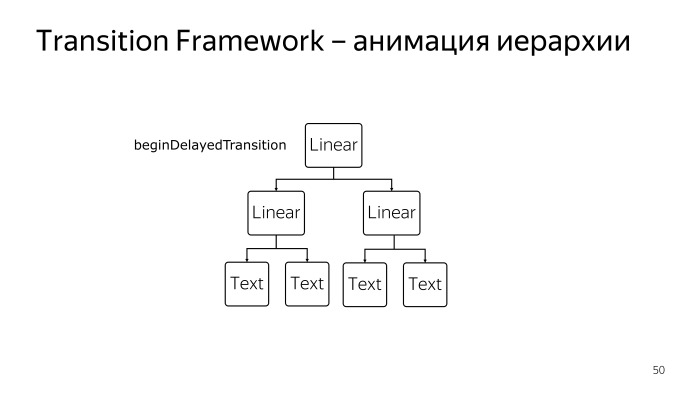 Transition Framework – анимация иерархии

beginDelayedTransition

Linear

Linear

Linear

Text

Text

Text

Text

50